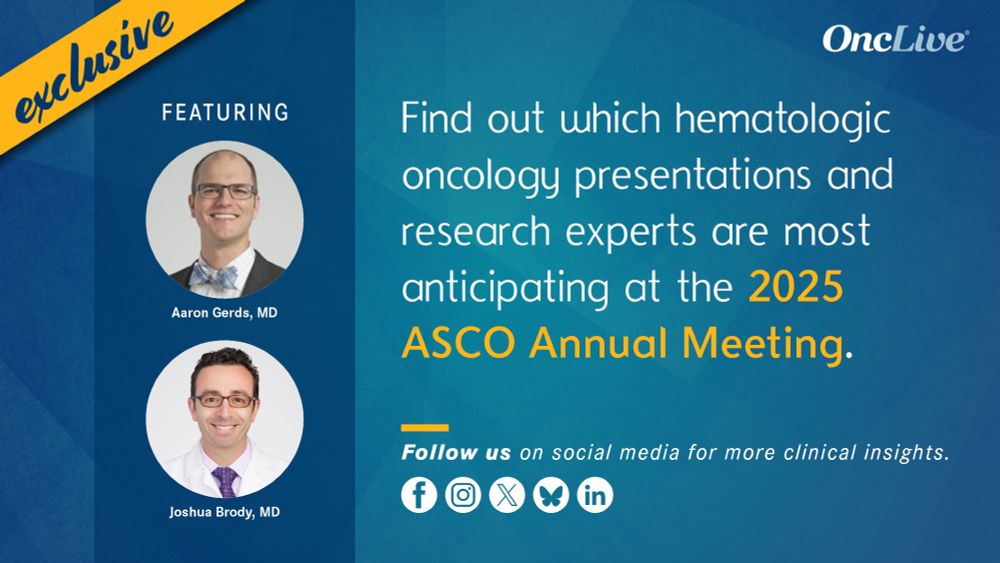 exclusive

FEATURING

Aaron Gerds, MD

Joshua Brody, MD

OncLive®

Find out which hematologic oncology presentations and research experts are most anticipating at the 2025 ASCO Annual Meeting.

Follow us on social media for more clinical insights.